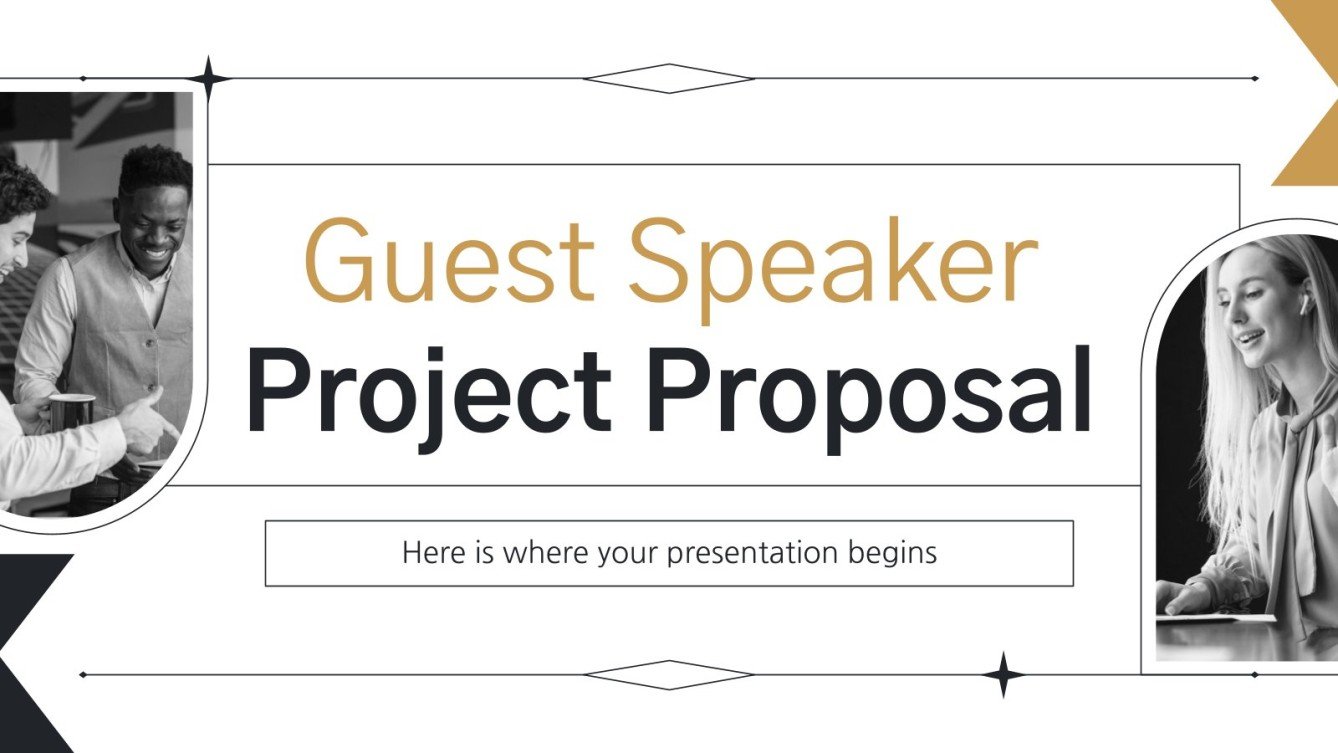 Guest Speaker
Project Proposal

Here is where your presentation begins